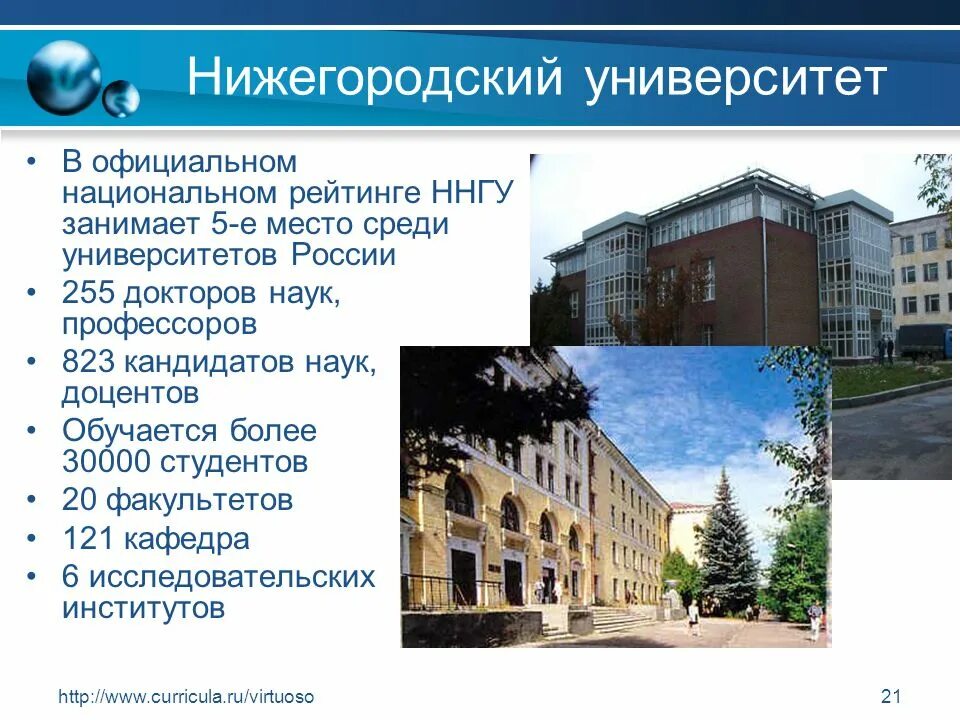 Нижегородский университет

• В официальном национальном рейтинге ННГУ занимает 5-е место среди университетов России
• 255 докторов наук, профессоров
• 823 кандидатов наук, доцентов
• Обучается более 30000 студентов
• 20 факультетов
• 121 кафедра
• 6 исследовательских институтов

http://www.curricula.ru/virtuoso

21